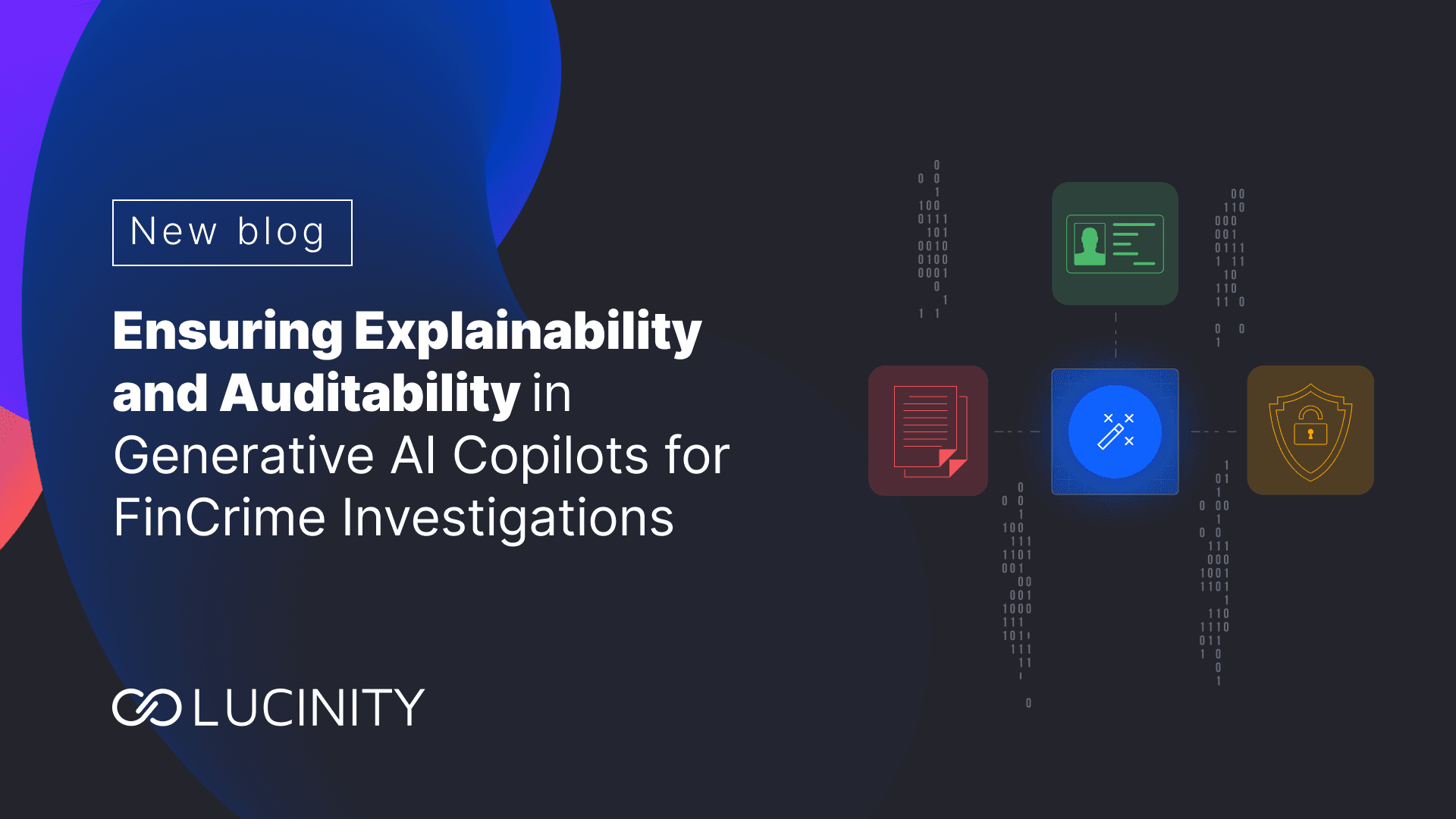 New blog

Ensuring Explainability and Auditability in Generative AI Copilots for FinCrime Investigations

LUCINITY